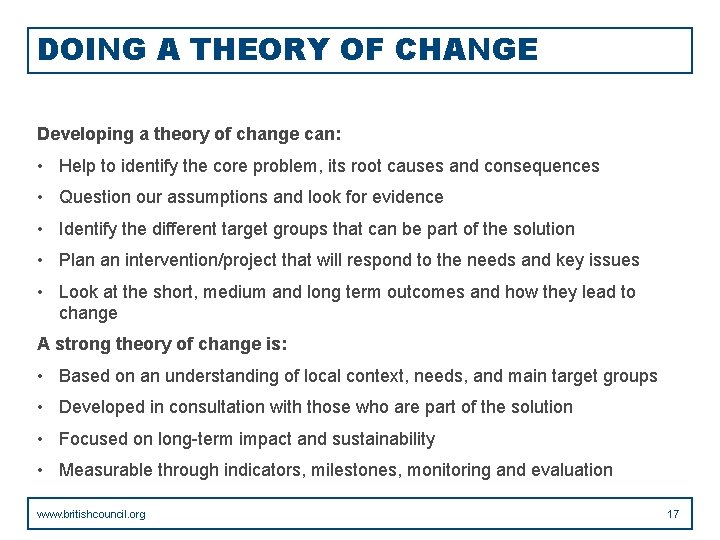 DOING A THEORY OF CHANGE

Developing a theory of change can:

• Help to identify the core problem, its root causes and consequences
• Question our assumptions and look for evidence
• Identify the different target groups that can be part of the solution
• Plan an intervention/project that will respond to the needs and key issues
• Look at the short, medium and long term outcomes and how they lead to change

A strong theory of change is:

• Based on an understanding of local context, needs, and main target groups
• Developed in consultation with those who are part of the solution
• Focused on long-term impact and sustainability
• Measurable through indicators, milestones, monitoring and evaluation

www.britishcouncil.org

17